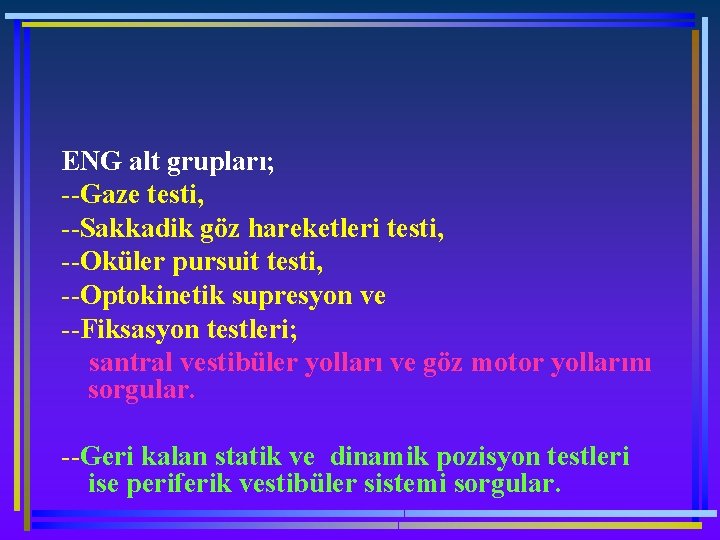 ENG alt grupları;
--Gaze testi,
--Sakkadik göz hareketleri testi,
--Oküler pursuit testi,
--Optokinetik supresyon ve
--Fiksasyon testleri;
santral vestibüler yolları ve göz motor yollarını sorgular.

--Geri kalan statik ve dinamik pozisyon testleri ise periferik vestibüler sistemi sorgular.